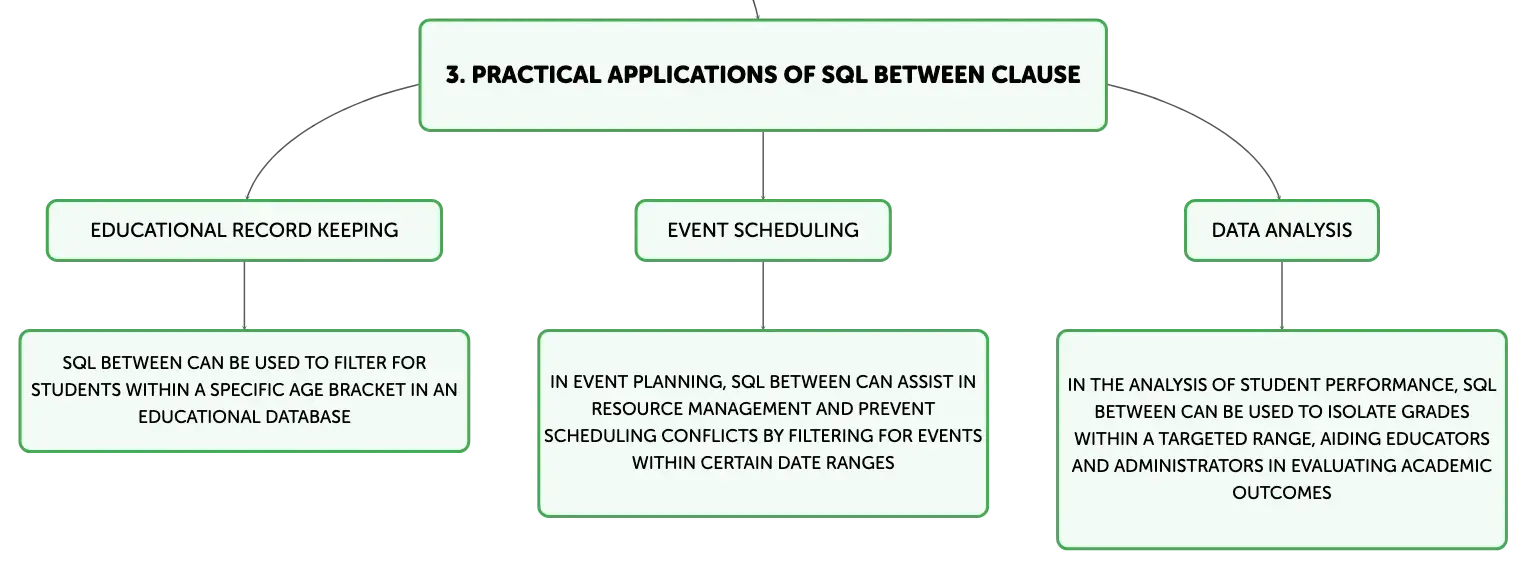 3. PRACTICAL APPLICATIONS OF SQL BETWEEN CLAUSE

EDUCATIONAL RECORD KEEPING

SQL BETWEEN CAN BE USED TO FILTER FOR STUDENTS WITHIN A SPECIFIC AGE BRACKET IN AN EDUCATIONAL DATABASE

EVENT SCHEDULING

IN EVENT PLANNING, SQL BETWEEN CAN ASSIST IN RESOURCE MANAGEMENT AND PREVENT SCHEDULING CONFLICTS BY FILTERING FOR EVENTS WITHIN CERTAIN DATE RANGES

DATA ANALYSIS

IN THE ANALYSIS OF STUDENT PERFORMANCE, SQL BETWEEN CAN BE USED TO ISOLATE GRADES WITHIN A TARGETED RANGE, AIDING EDUCATORS AND ADMINISTRATORS IN EVALUATING ACADEMIC OUTCOMES